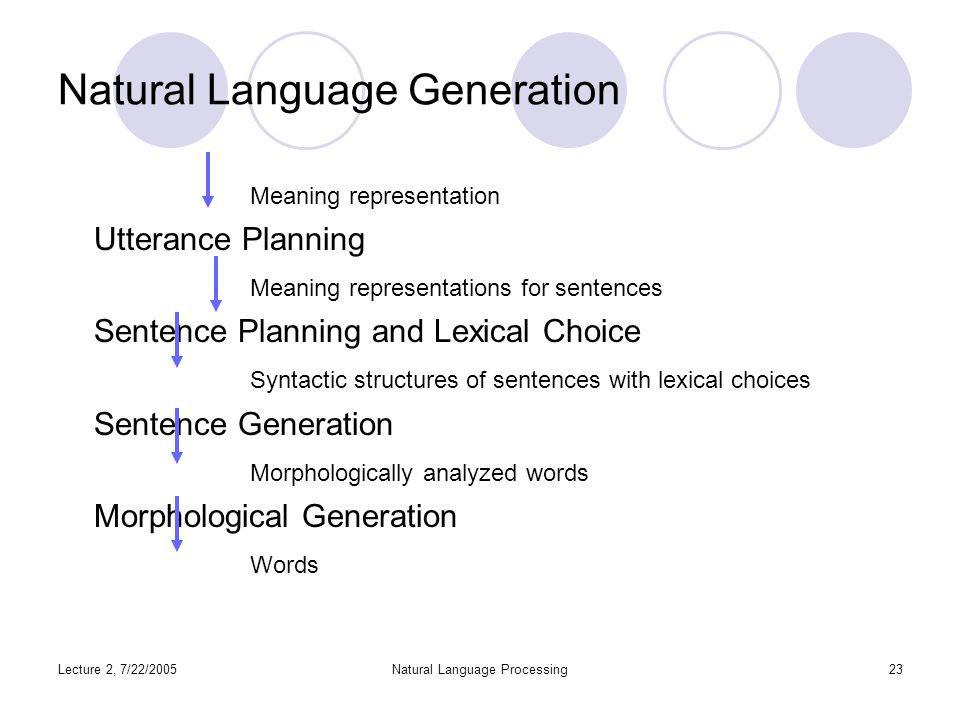 Natural Language Generation

Meaning representation

Utterance Planning

Meaning representations for sentences

Sentence Planning and Lexical Choice

Syntactic structures of sentences with lexical choices

Sentence Generation

Morphologically analyzed words

Morphological Generation

Words

Lecture 2, 7/22/2005

Natural Language Processing

23